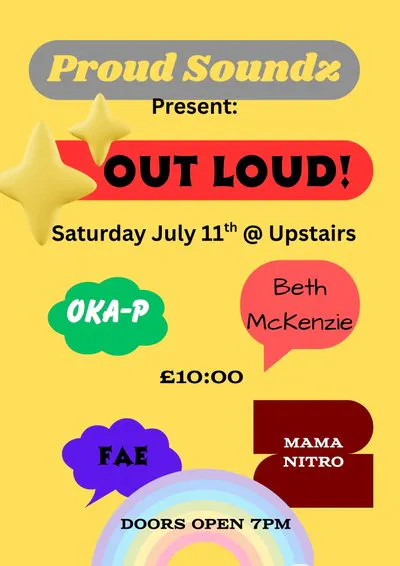 Proud Soundz
Present:

OUT LOUD!

Saturday July 11$^{th}$ @ Upstairs

OKA-P

Beth McKenzie

£10:00

FAE

MAMA NITRO

DOORS OPEN 7PM